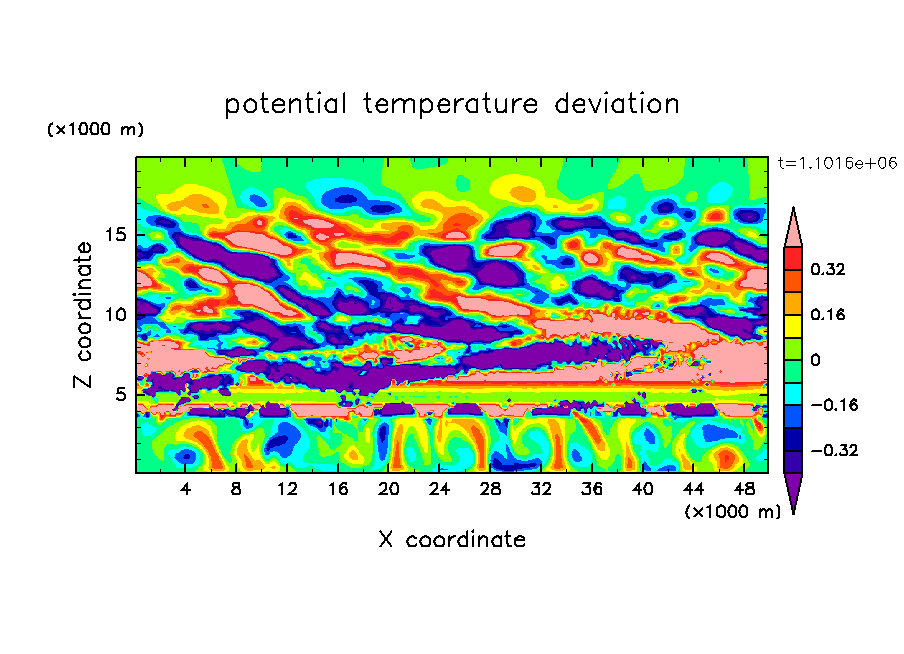 potential temperature deviation

(×1000 m)

t=1.1016e+06

Z coordinate

15
10
5

0.32
0.16
0
−0.16
−0.32

4 8 12 16 20 24 28 32 36 40 44 48

(×1000 m)

X coordinate